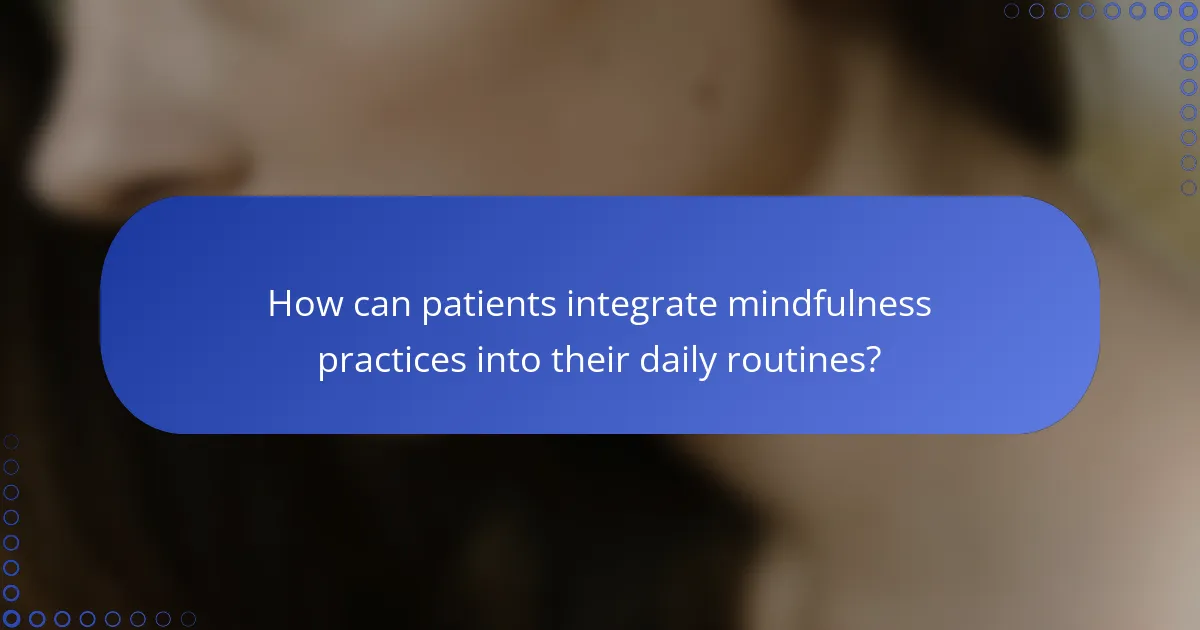 How can patients integrate mindfulness practices into their daily routines?